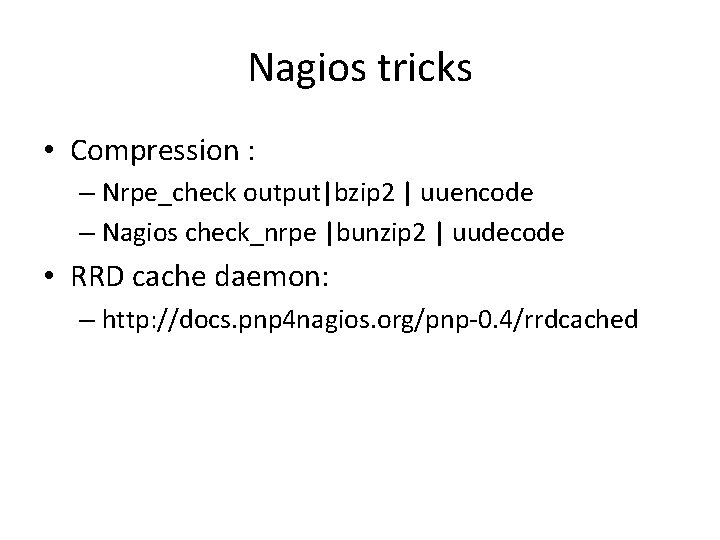 Nagios tricks

• Compression :
  – Nrpe_check output|bzip2 | uuencode
  – Nagios check_nrpe |bunzip2 | uudecode
• RRD cache daemon:
  – http://docs.pnp4nagios.org/pnp-0.4/rrdcached